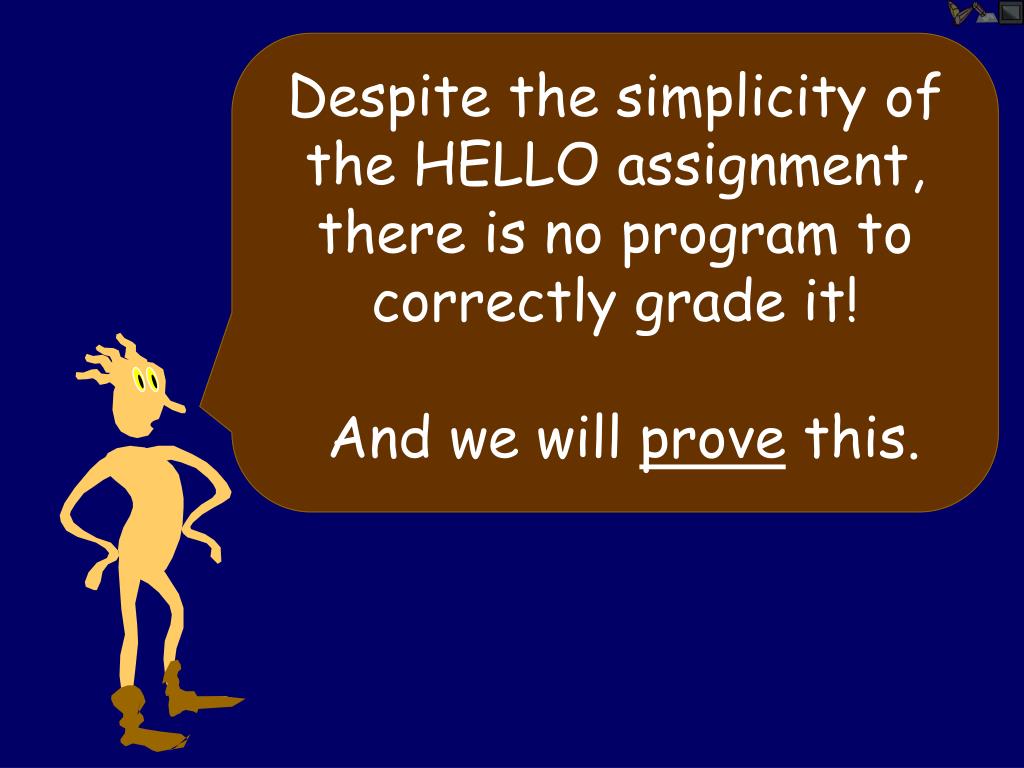 Despite the simplicity of the HELLO assignment, there is no program to correctly grade it!

And we will prove this.